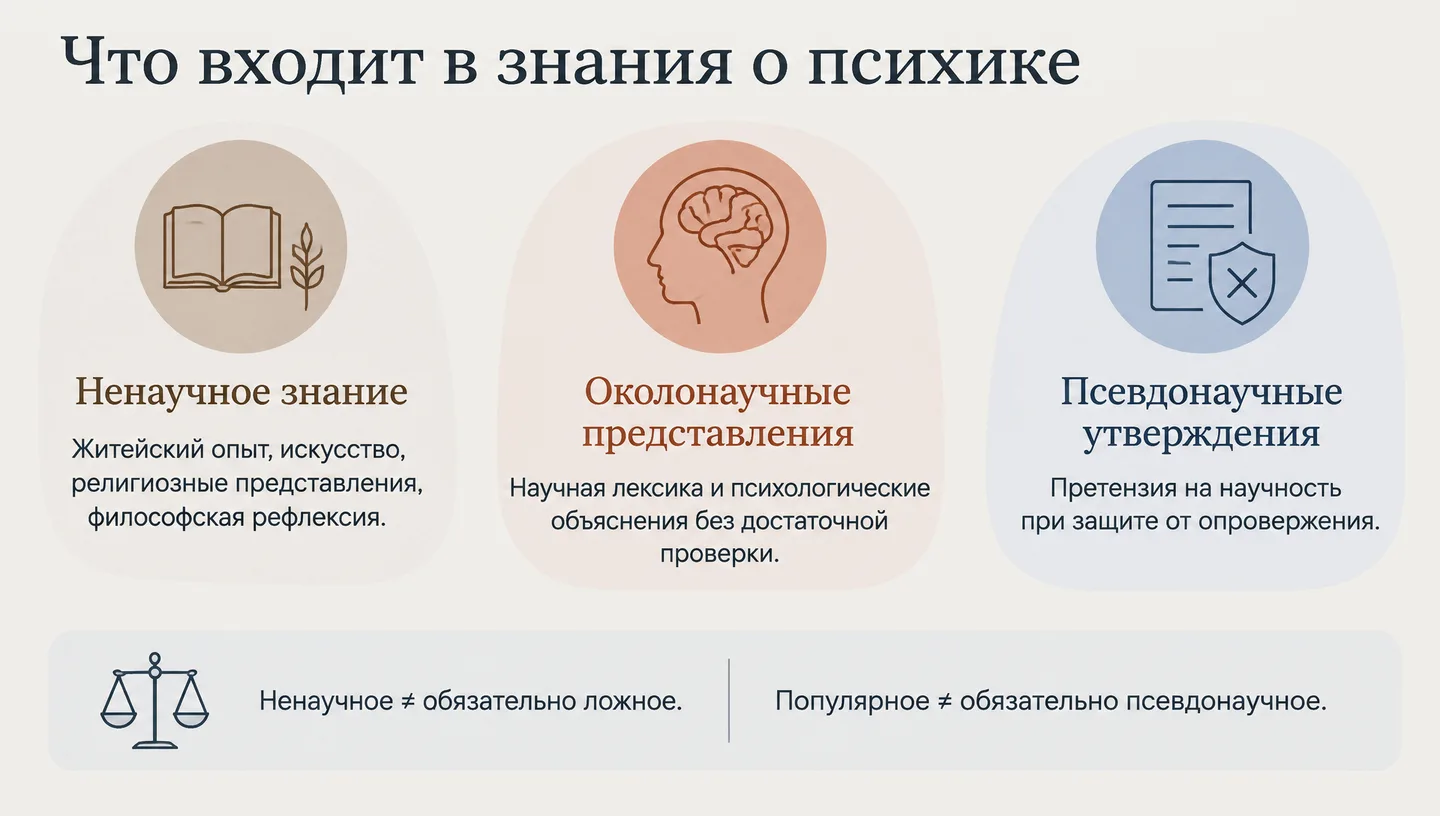 Что входит в знания о психике

Ненаучное знание

Житейский опыт, искусство, религиозные представления, философская рефлексия.

Околонаучные представления

Научная лексика и психологические объяснения без достаточной проверки.

Псевдонаучные утверждения

Претензия на научность при защите от опровержения.

Ненаучное ≠ обязательно ложное.

Популярное ≠ обязательно псевдонаучное.